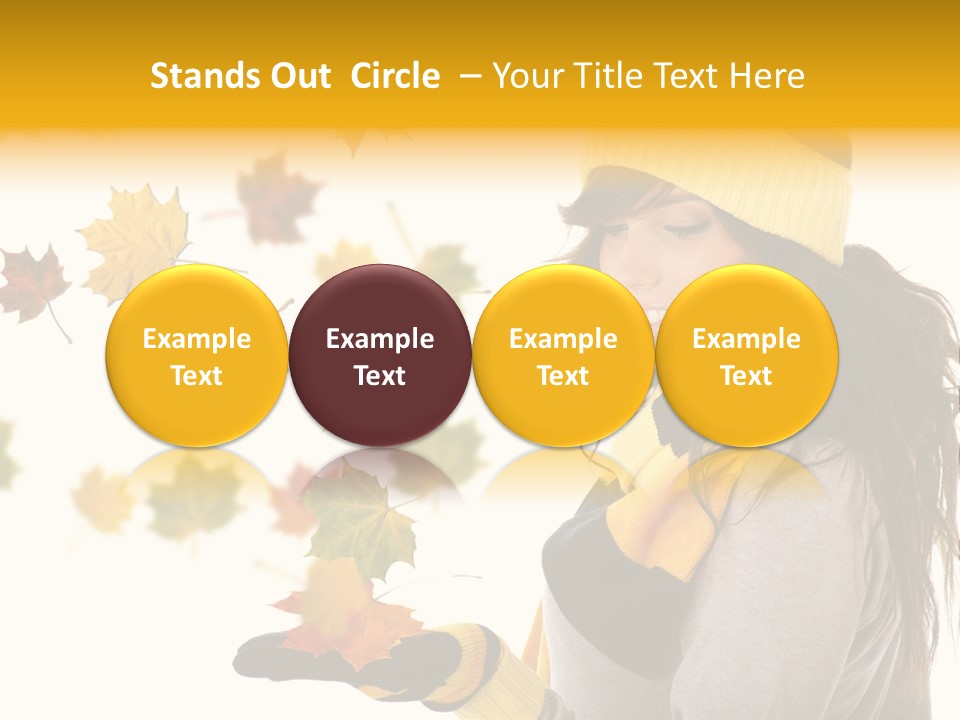 Stands Out Circle – Your Title Text Here

Example Text

Example Text

Example Text

Example Text